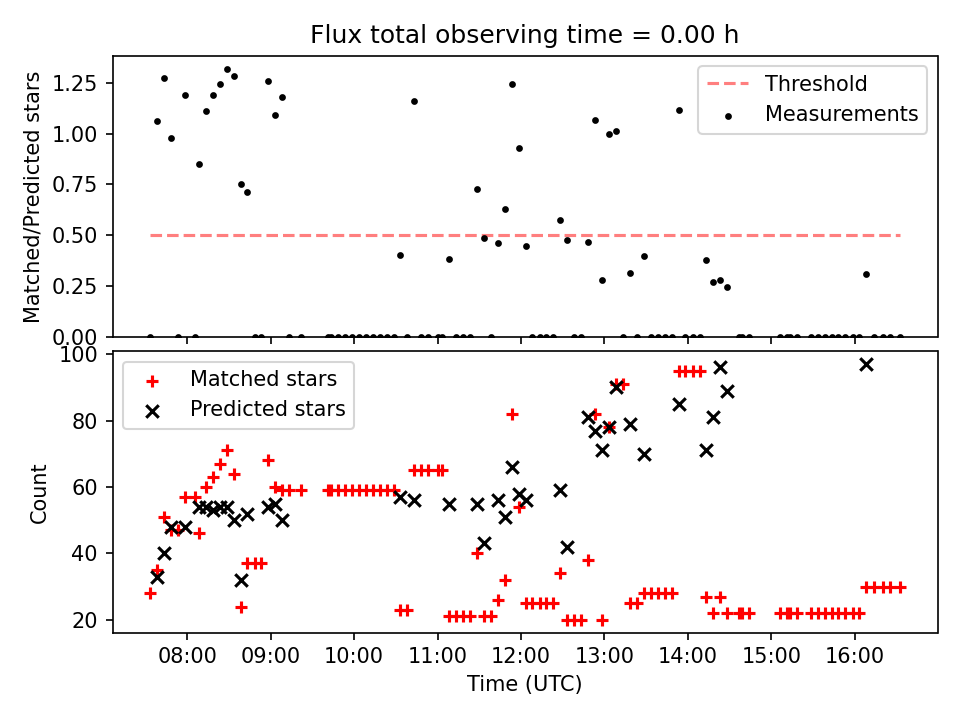 Flux total observing time = 0.00 h

Matched/Predicted stars

1.25
1.00
0.75
0.50
0.25
0.00

Threshold
Measurements

Count

100
80
60
40
20

Matched stars
Predicted stars

08:00 09:00 10:00 11:00 12:00 13:00 14:00 15:00 16:00

Time (UTC)